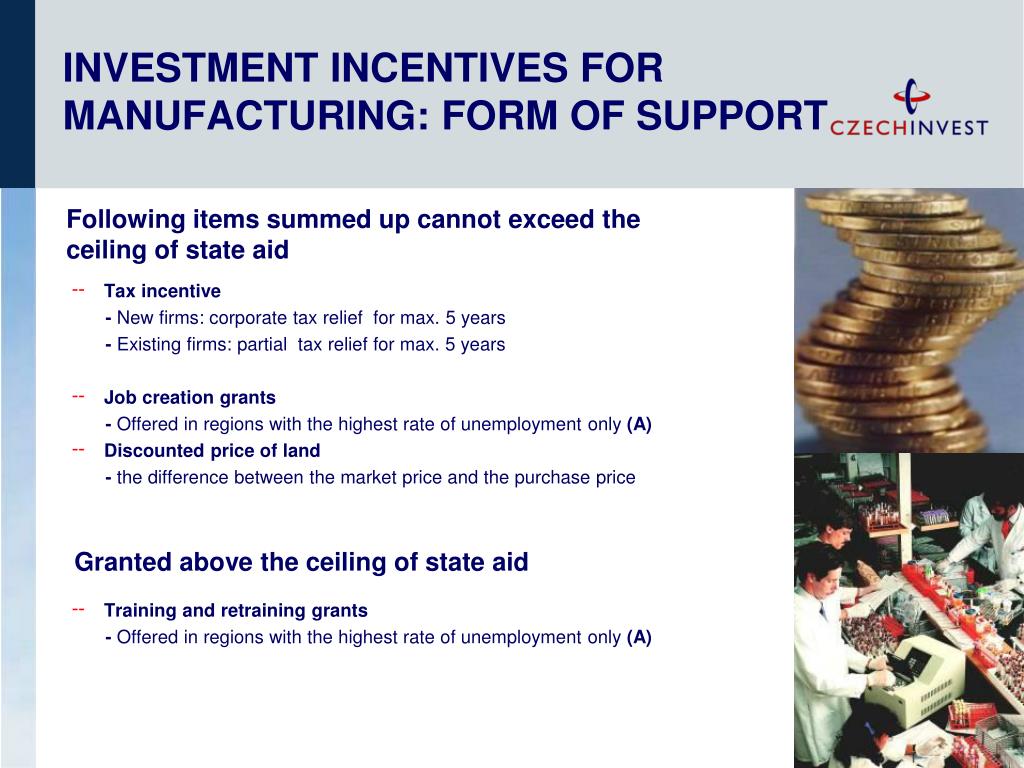 INVESTMENT INCENTIVES FOR MANUFACTURING: FORM OF SUPPORT

CZECHINVEST

Following items summed up cannot exceed the ceiling of state aid

-- Tax incentive
- New firms: corporate tax relief for max. 5 years
- Existing firms: partial tax relief for max. 5 years

-- Job creation grants
- Offered in regions with the highest rate of unemployment only (A)

-- Discounted price of land
- the difference between the market price and the purchase price

Granted above the ceiling of state aid

-- Training and retraining grants
- Offered in regions with the highest rate of unemployment only (A)